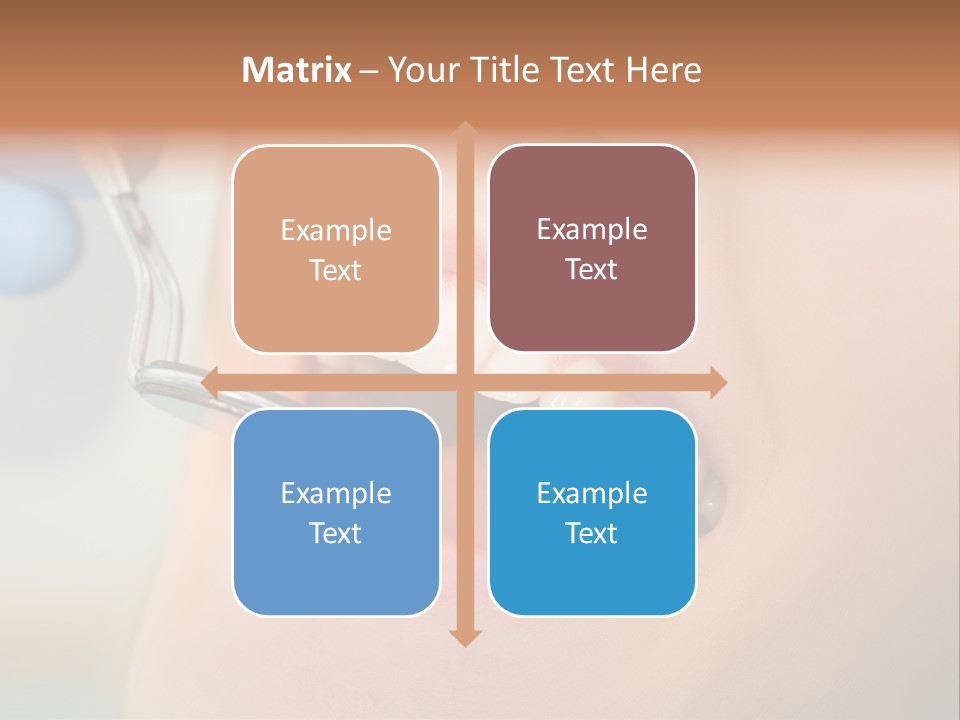 Matrix – Your Title Text Here

Example Text

Example Text

Example Text

Example Text